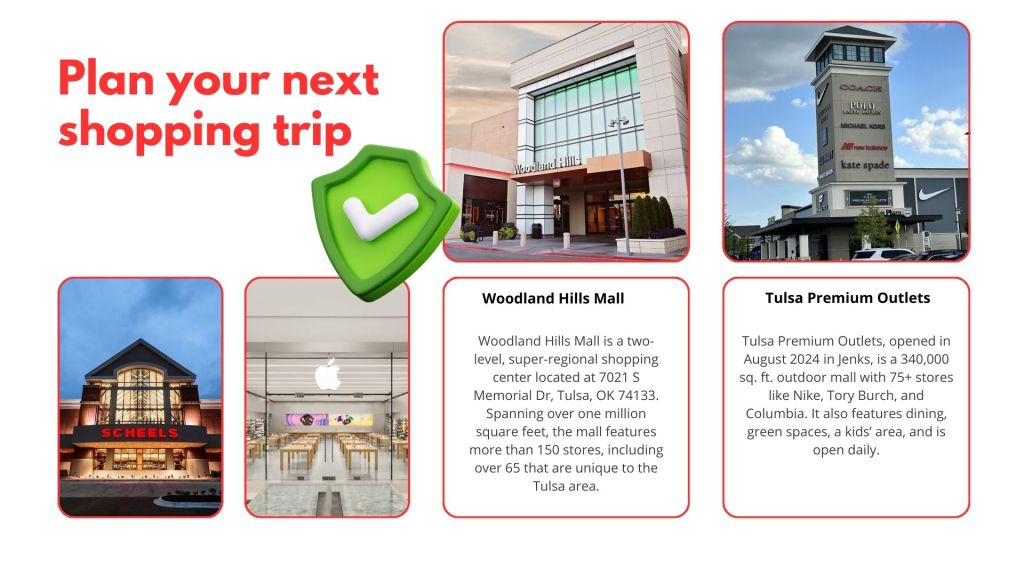 Plan your next shopping trip

Woodland Hills

COACH
POLO
MICHAEL KORS
new balance
kate spade

SCHEELS

Woodland Hills Mall

Woodland Hills Mall is a two-level, super-regional shopping center located at 7021 S Memorial Dr, Tulsa, OK 74133. Spanning over one million square feet, the mall features more than 150 stores, including over 65 that are unique to the Tulsa area.

Tulsa Premium Outlets

Tulsa Premium Outlets, opened in August 2024 in Jenks, is a 340,000 sq. ft. outdoor mall with 75+ stores like Nike, Tory Burch, and Columbia. It also features dining, green spaces, a kids' area, and is open daily.